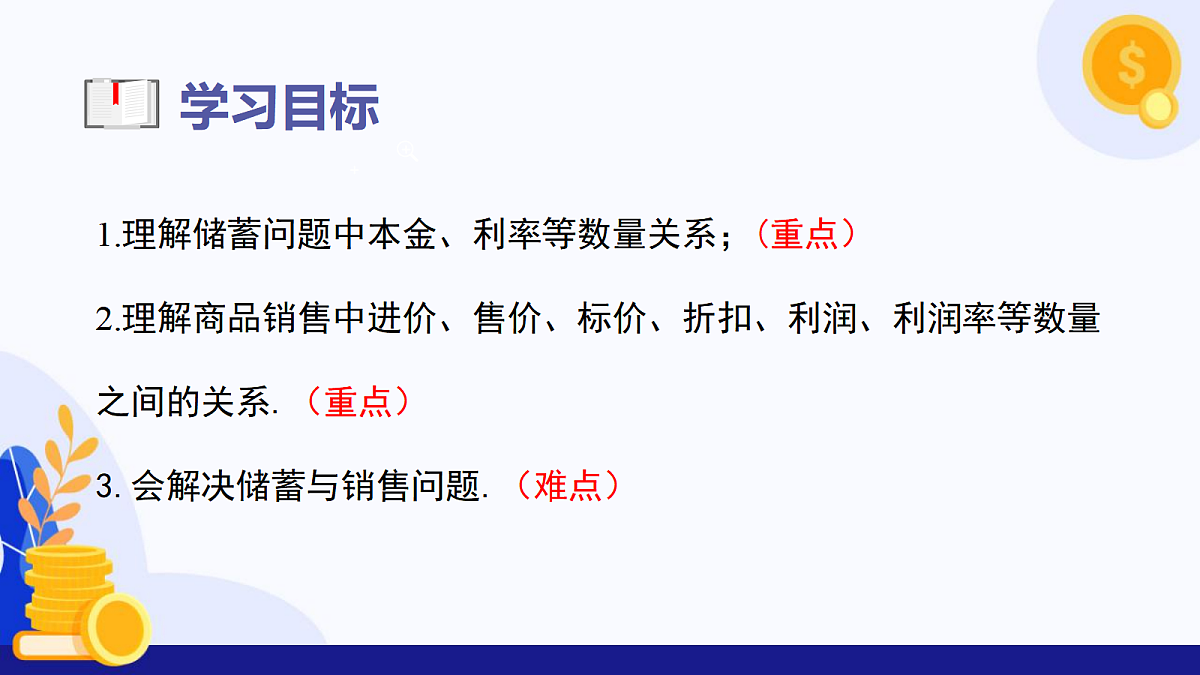 学习目标

1.理解储蓄问题中本金、利率等数量关系；（重点）

2.理解商品销售中进价、售价、标价、折扣、利润、利润率等数量之间的关系.（重点）

3. 会解决储蓄与销售问题.（难点）